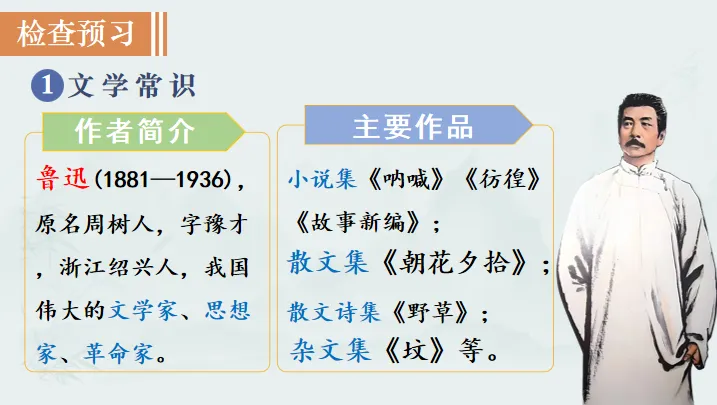 检查预习

1 文学常识

作者简介

鲁迅(1881—1936)，原名周树人，字豫才，浙江绍兴人，我国伟大的文学家、思想家、革命家。

主要作品

小说集《呐喊》《彷徨》《故事新编》；
散文集《朝花夕拾》；
散文诗集《野草》；
杂文集《坟》等。